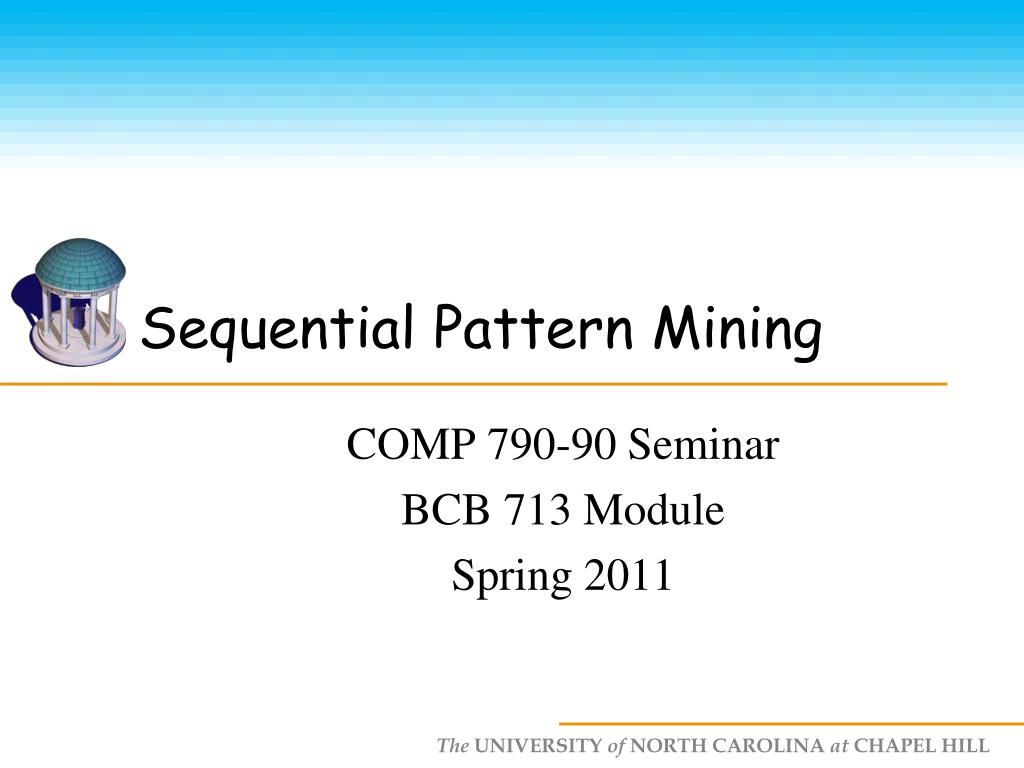 Sequential Pattern Mining

COMP 790-90 Seminar
BCB 713 Module
Spring 2011

The UNIVERSITY of NORTH CAROLINA at CHAPEL HILL